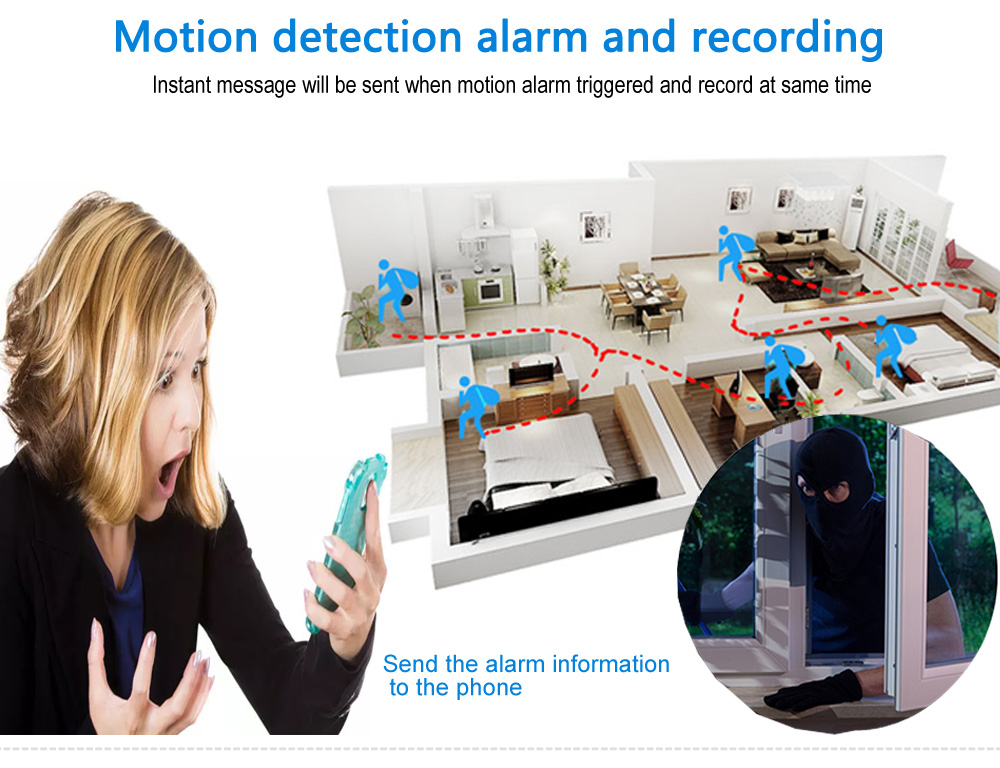 Motion detection alarm and recording

Instant message will be sent when motion alarm triggered and record at same time

Send the alarm information to the phone